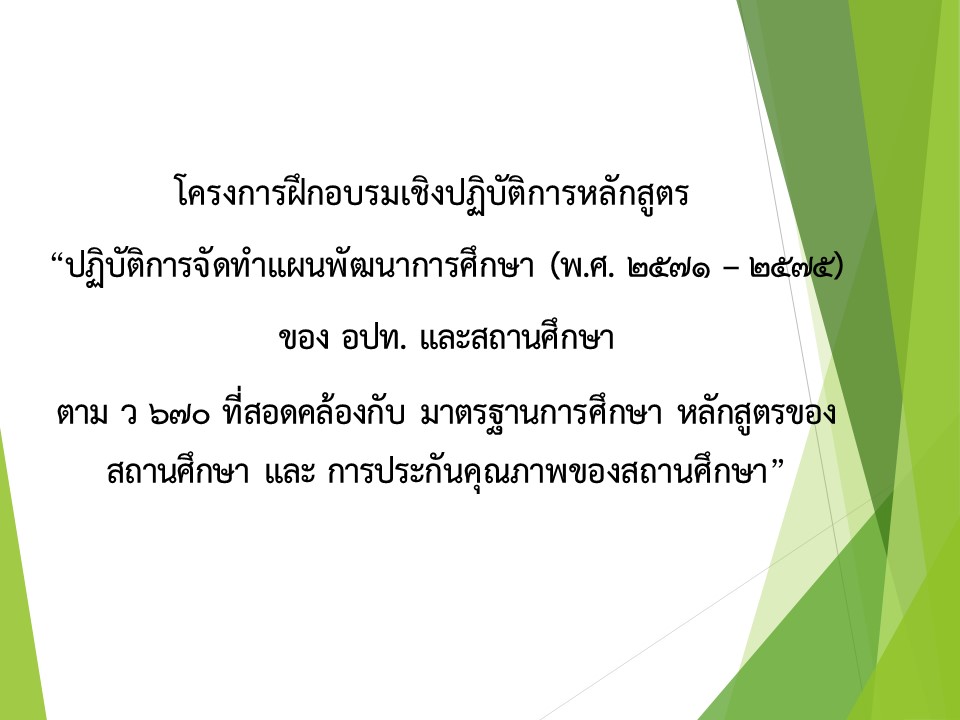 โครงการฝึกอบรมเชิงปฏิบัติการหลักสูตร

“ปฏิบัติการจัดทำแผนพัฒนาการศึกษา (พ.ศ. ๒๕๗๑ – ๒๕๗๕)

ของ อปท. และสถานศึกษา

ตาม ว ๖๗๐ ที่สอดคล้องกับ มาตรฐานการศึกษา หลักสูตรของสถานศึกษา และ การประกันคุณภาพของสถานศึกษา”